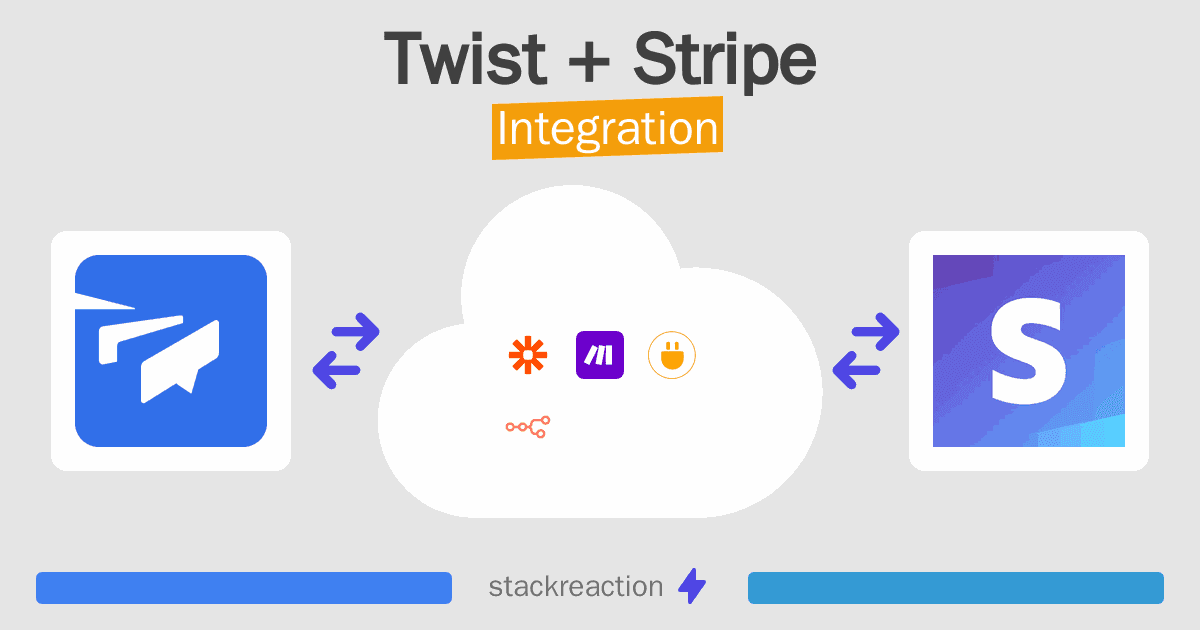 Twist + Stripe
Integration

S

stackreaction